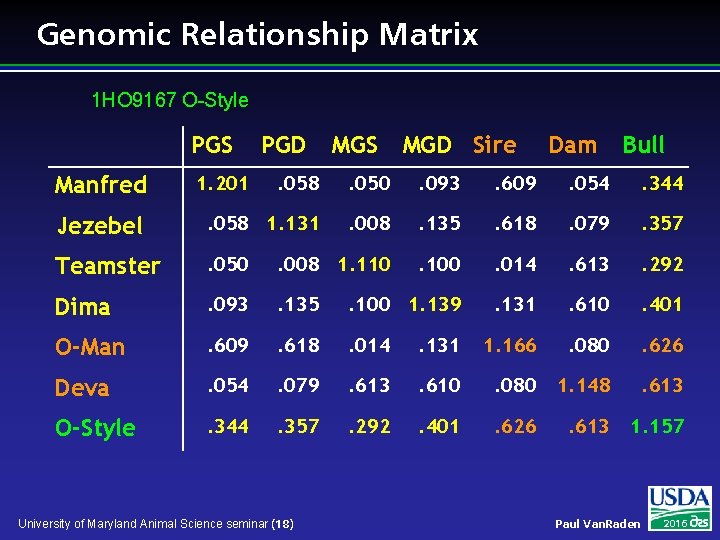 Genomic Relationship Matrix

1HO9167 O-Style

| | PGS | PGD | MGS | MGD | Sire | Dam | Bull |
|---|---|---|---|---|---|---|---|
| Manfred | 1.201 | .058 | .050 | .093 | .609 | .054 | .344 |
| Jezebel | .058 | 1.131 | .008 | .135 | .618 | .079 | .357 |
| Teamster | .050 | .008 | 1.110 | .100 | .014 | .613 | .292 |
| Dima | .093 | .135 | .100 | 1.139 | .131 | .610 | .401 |
| O-Man | .609 | .618 | .014 | .131 | 1.166 | .080 | .626 |
| Deva | .054 | .079 | .613 | .610 | .080 | 1.148 | .613 |
| O-Style | .344 | .357 | .292 | .401 | .626 | .613 | 1.157 |

University of Maryland Animal Science seminar (18)

Paul VanRaden

USDA 2016